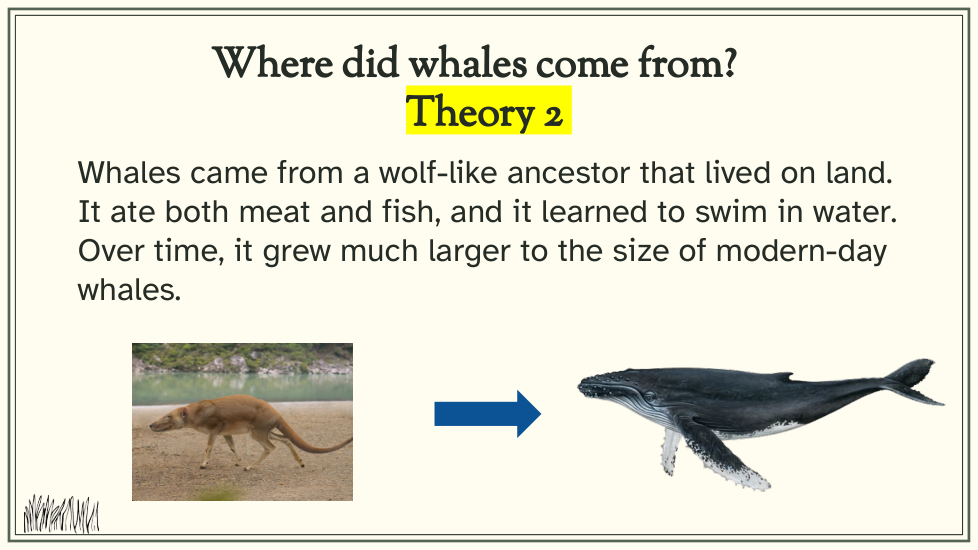 Where did whales come from?
Theory 2

Whales came from a wolf-like ancestor that lived on land. It ate both meat and fish, and it learned to swim in water. Over time, it grew much larger to the size of modern-day whales.